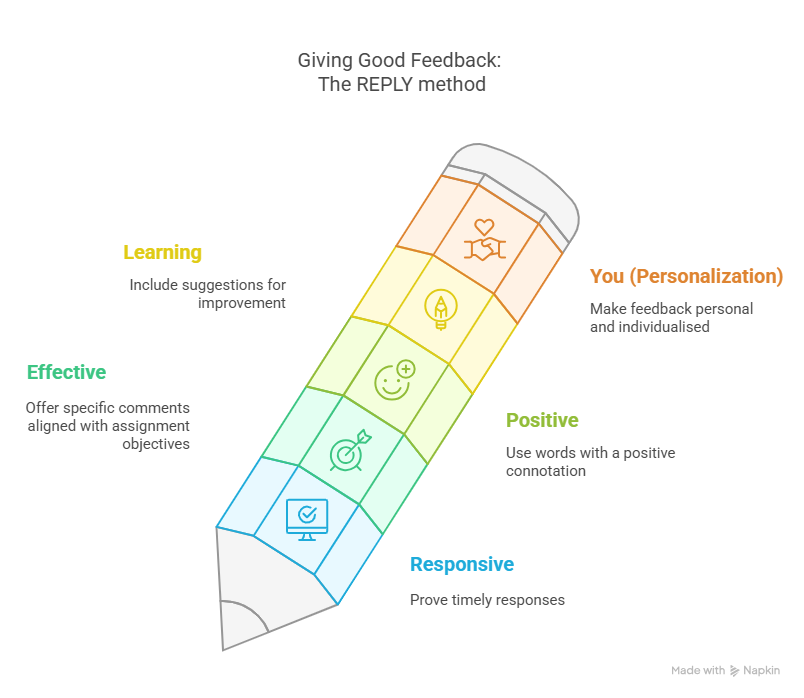 Giving Good Feedback:
The REPLY method

Learning

Include suggestions for improvement

You (Personalization)

Make feedback personal and individualised

Effective

Offer specific comments aligned with assignment objectives

Positive

Use words with a positive connotation

Responsive

Prove timely responses

Made with Napkin